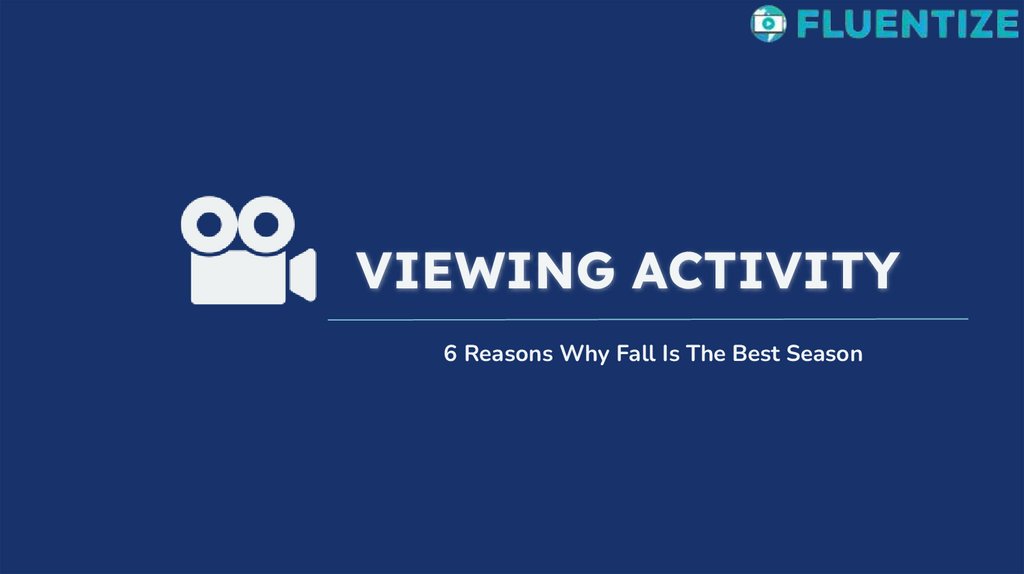 FLUENTIZE

VIEWING ACTIVITY

6 Reasons Why Fall Is The Best Season